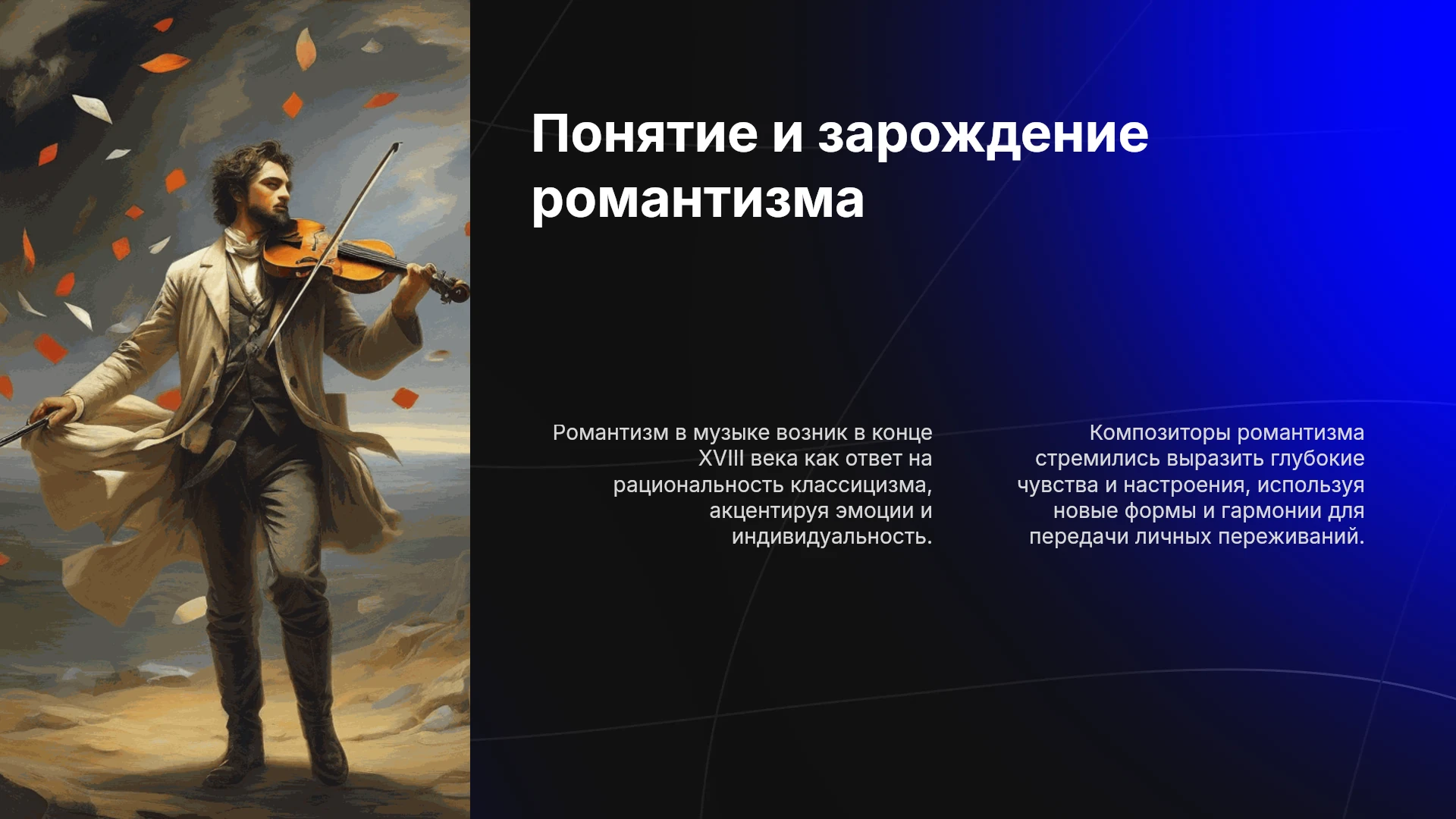 Понятие и зарождение романтизма

Романтизм в музыке возник в конце XVIII века как ответ на рациональность классицизма, акцентируя эмоции и индивидуальность.

Композиторы романтизма стремились выразить глубокие чувства и настроения, используя новые формы и гармонии для передачи личных переживаний.